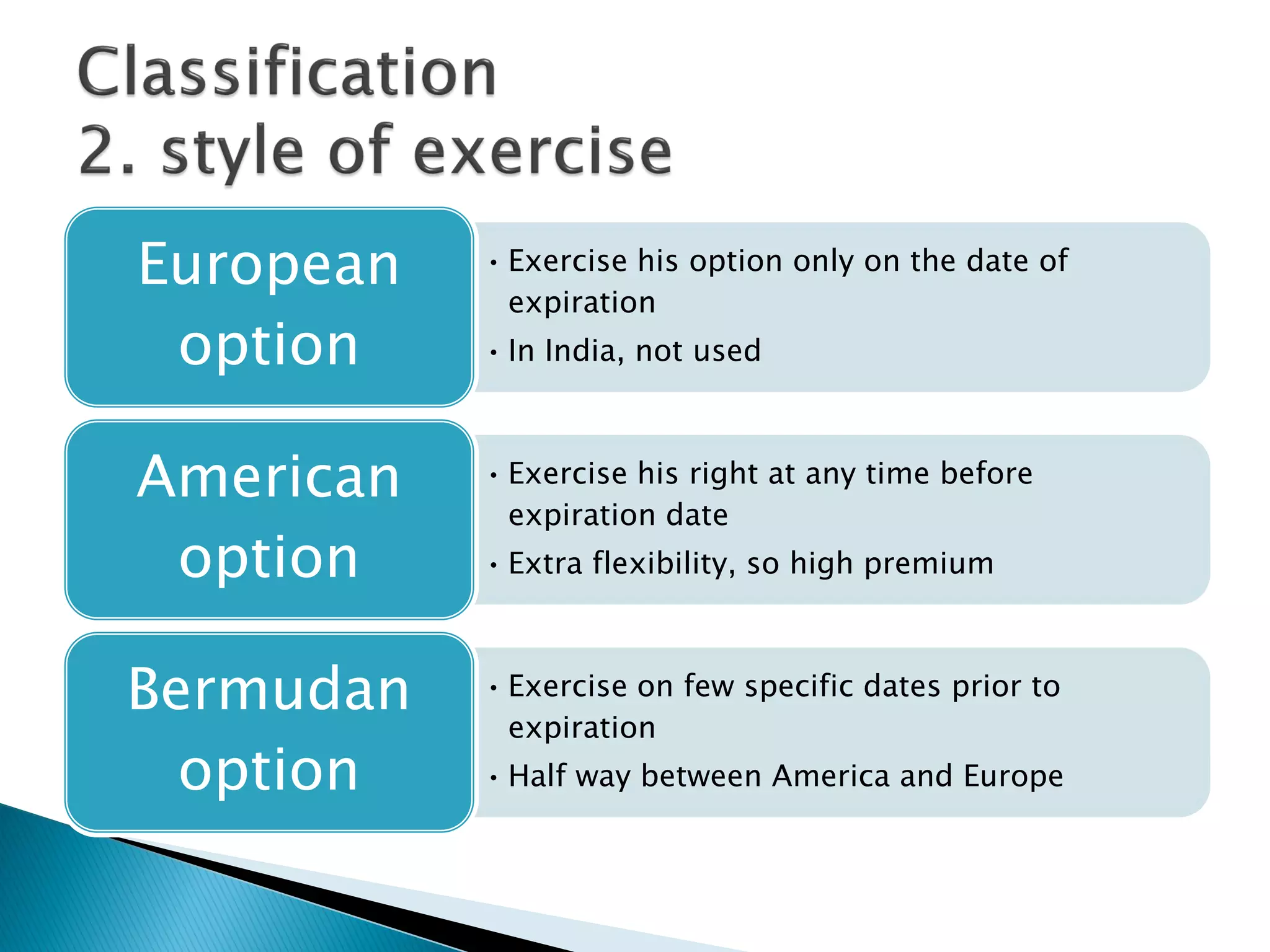 Classification
2. style of exercise

European option

• Exercise his option only on the date of expiration
• In India, not used

American option

• Exercise his right at any time before expiration date
• Extra flexibility, so high premium

Bermudan option

• Exercise on few specific dates prior to expiration
• Half way between America and Europe